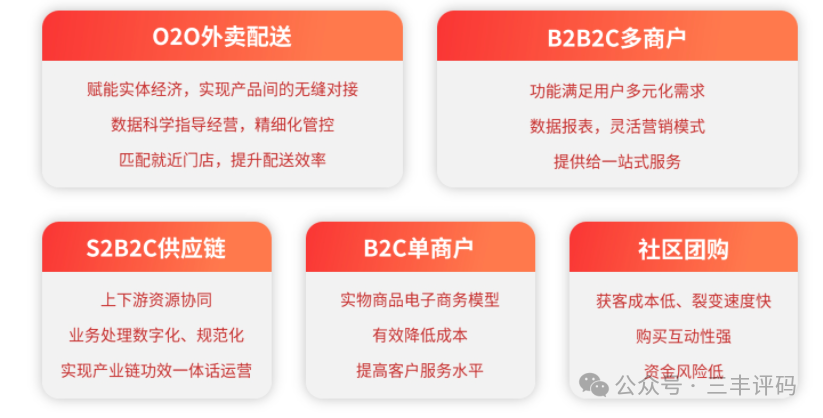 O2O外卖配送

赋能实体经济，实现产品间的无缝对接

数据科学指导经营，精细化管控

匹配就近门店，提升配送效率

B2B2C多商户

功能满足用户多元化需求

数据报表，灵活营销模式

提供给一站式服务

S2B2C供应链

上下游资源协同

业务处理数字化、规范化

实现产业链功效一体话运营

B2C单商户

实物商品电子商务模型

有效降低成本

提高客户服务水平

社区团购

获客成本低、裂变速度快

购买互动性强

资金风险低

公众号 · 三丰评码